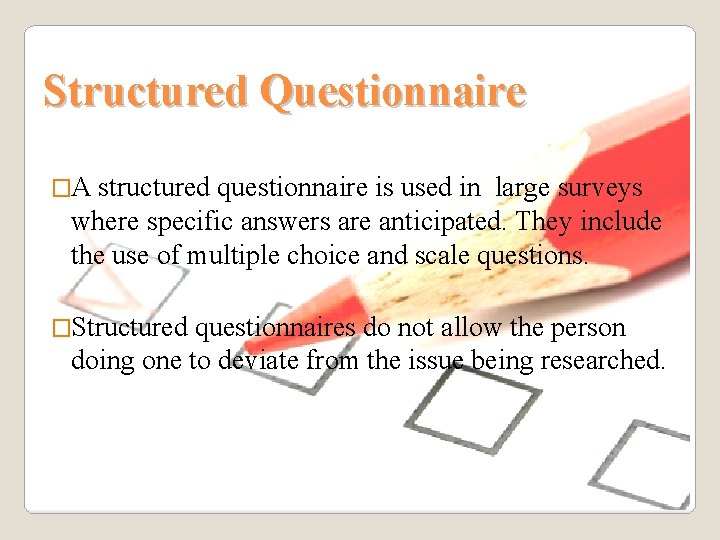 Structured Questionnaire

□A structured questionnaire is used in large surveys where specific answers are anticipated. They include the use of multiple choice and scale questions.

□Structured questionnaires do not allow the person doing one to deviate from the issue being researched.